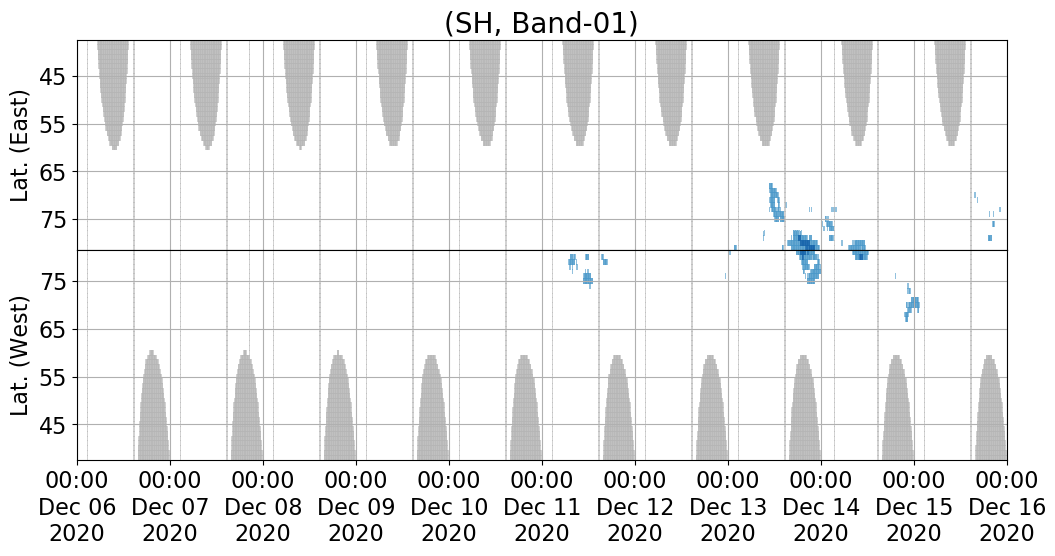 (SH, Band-01)

Lat. (East)
45
55
65
75

Lat. (West)
75
65
55
45

00:00 Dec 06 2020
00:00 Dec 07 2020
00:00 Dec 08 2020
00:00 Dec 09 2020
00:00 Dec 10 2020
00:00 Dec 11 2020
00:00 Dec 12 2020
00:00 Dec 13 2020
00:00 Dec 14 2020
00:00 Dec 15 2020
00:00 Dec 16 2020